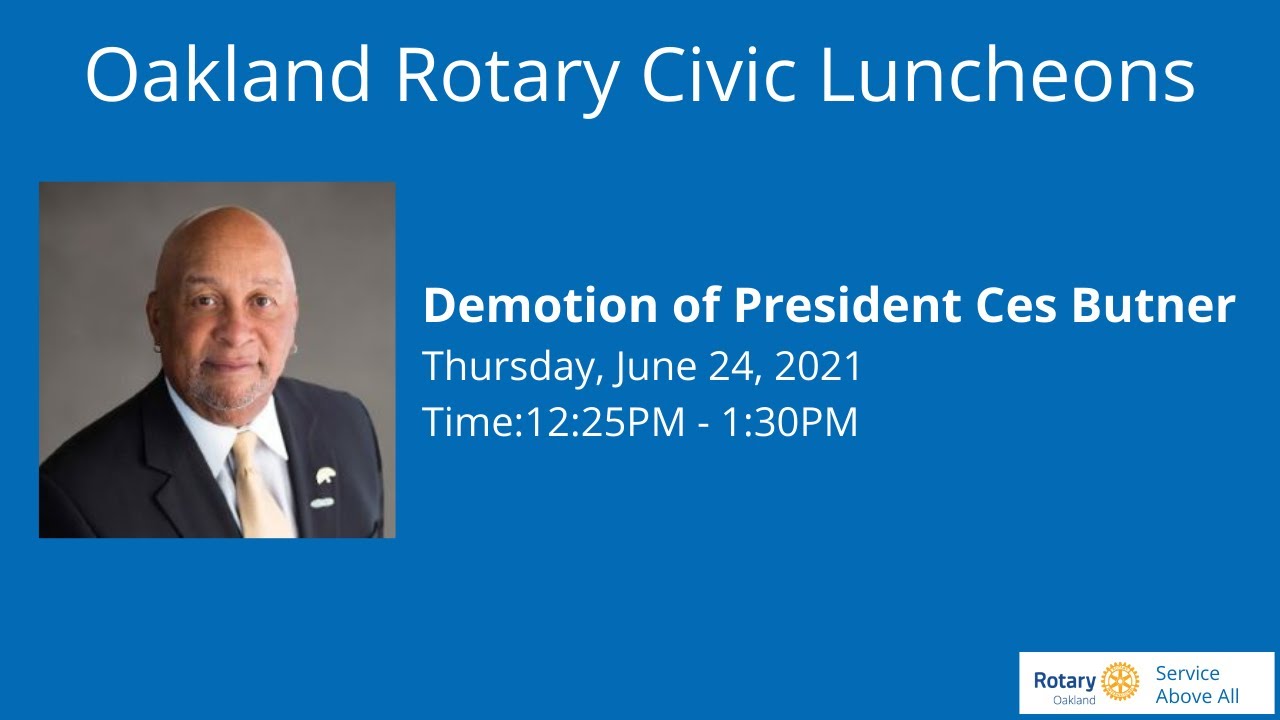 Oakland Rotary Civic Luncheons

Demotion of President Ces Butner

Thursday, June 24, 2021

Time:12:25PM - 1:30PM

Rotary
Oakland

Service
Above All